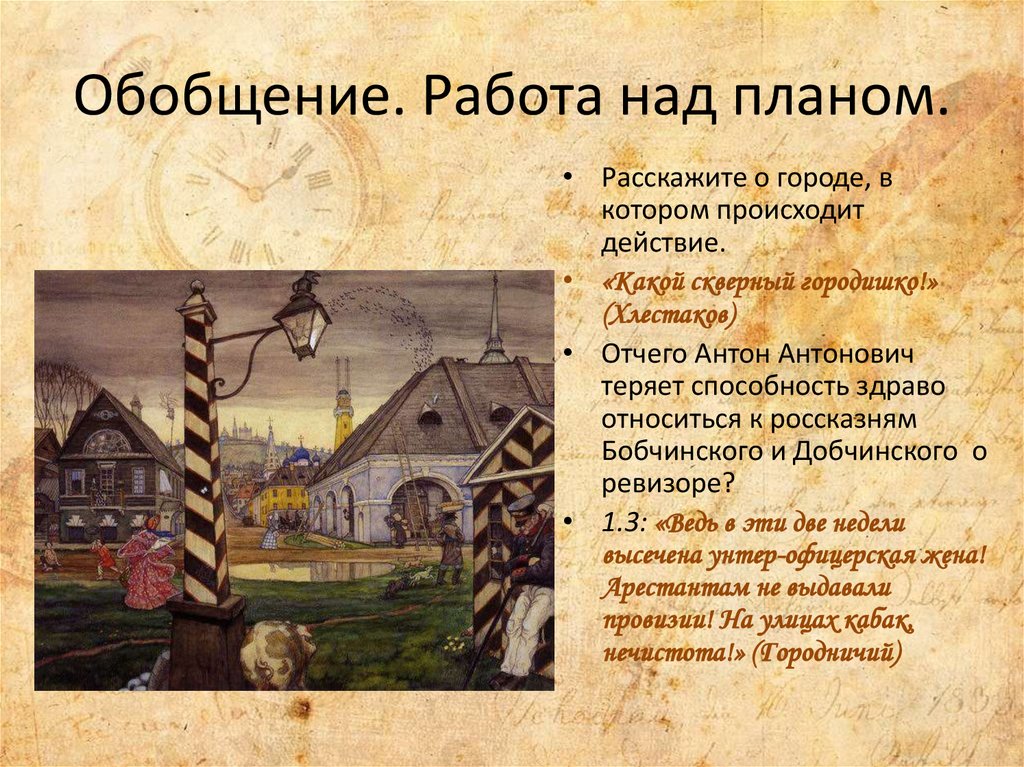 Обобщение. Работа над планом.

• Расскажите о городе, в котором происходит действие.
• «Какой скверный городишко!» (Хлестаков)
• Отчего Антон Антонович теряет способность здраво относиться к россказням Бобчинского и Добчинского о ревизоре?
• 1.3: «Ведь в эти две недели высечена унтер-офицерская жена! Арестантам не выдавали провизии! На улицах кабак, нечистота!» (Городничий)